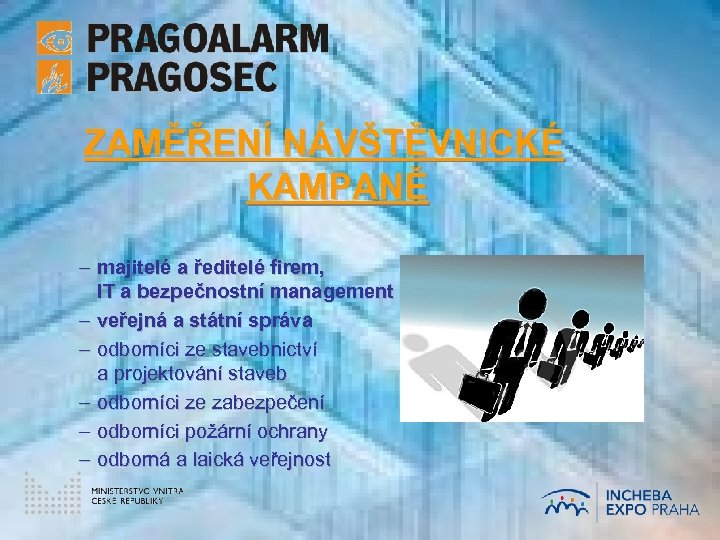 PRAGOALARM
PRAGOSEC

ZAMĚŘENÍ NÁVŠTĚVNICKÉ KAMPANĚ

– majitelé a ředitelé firem, IT a bezpečnostní management
– veřejná a státní správa
– odborníci ze stavebnictví a projektování staveb
– odborníci ze zabezpečení
– odborníci požární ochrany
– odborná a laická veřejnost

MINISTERSTVO VNITRA ČESKÉ REPUBLIKY

INCHEBA EXPO PRAHA